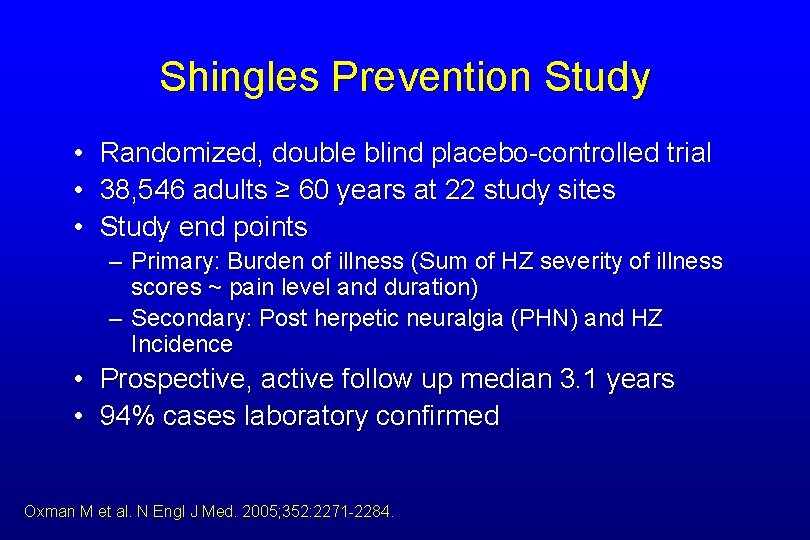 Shingles Prevention Study

• Randomized, double blind placebo-controlled trial
• 38,546 adults ≥ 60 years at 22 study sites
• Study end points
– Primary: Burden of illness (Sum of HZ severity of illness scores ~ pain level and duration)
– Secondary: Post herpetic neuralgia (PHN) and HZ Incidence
• Prospective, active follow up median 3.1 years
• 94% cases laboratory confirmed

Oxman M et al. N Engl J Med. 2005;352:2271-2284.